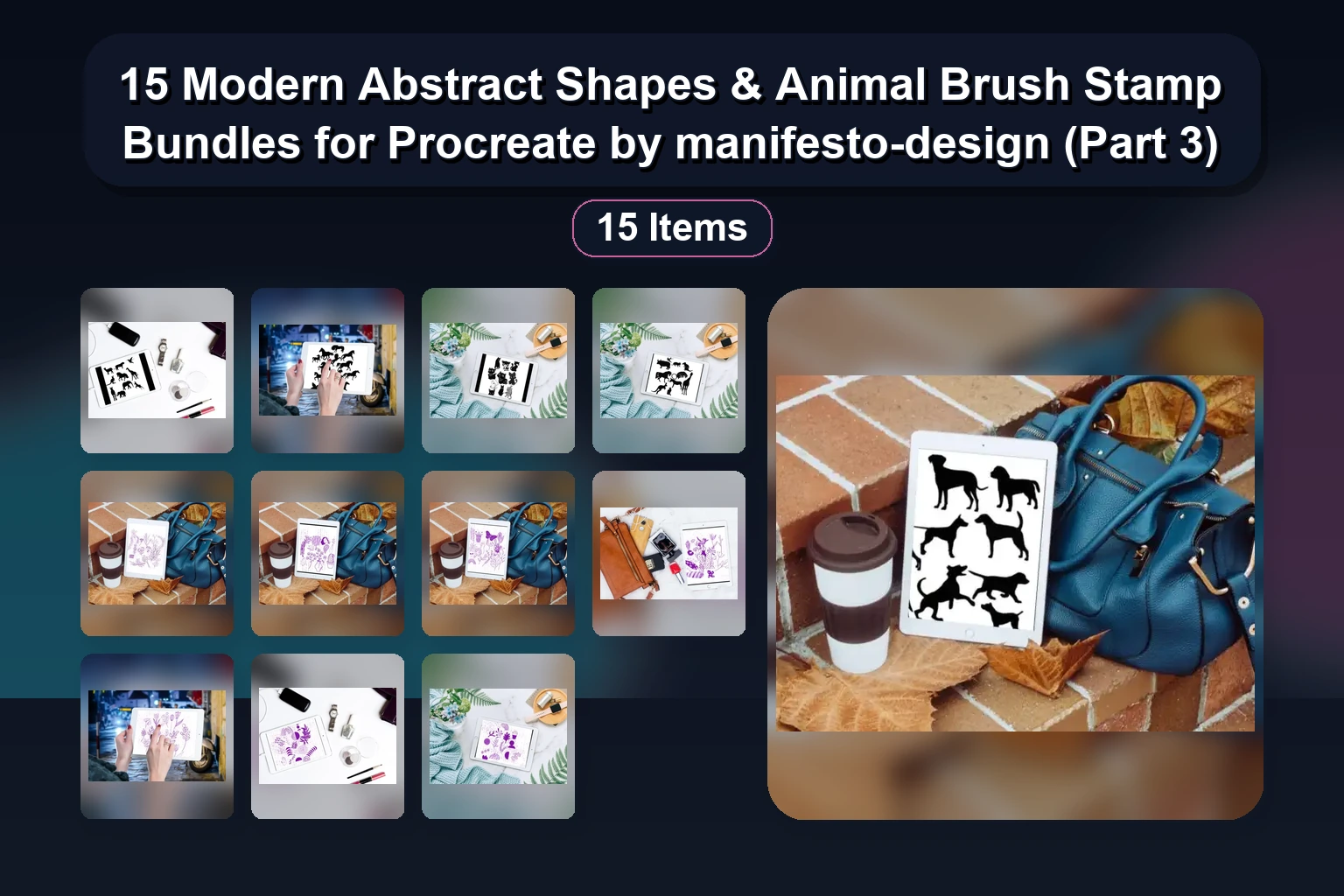 15 Modern Abstract Shapes & Animal Brush Stamp Bundles for Procreate by manifesto-design (Part 3)

15 Items